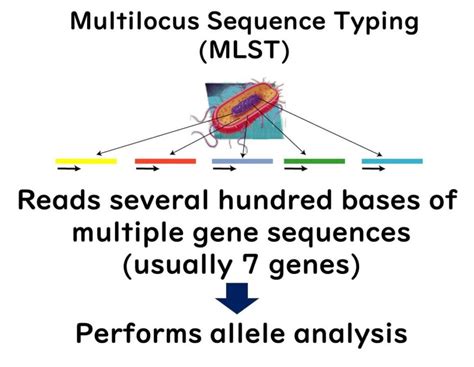 Multilocus Sequence Typing
(MLST)

Reads several hundred bases of multiple gene sequences (usually 7 genes)

Performs allele analysis